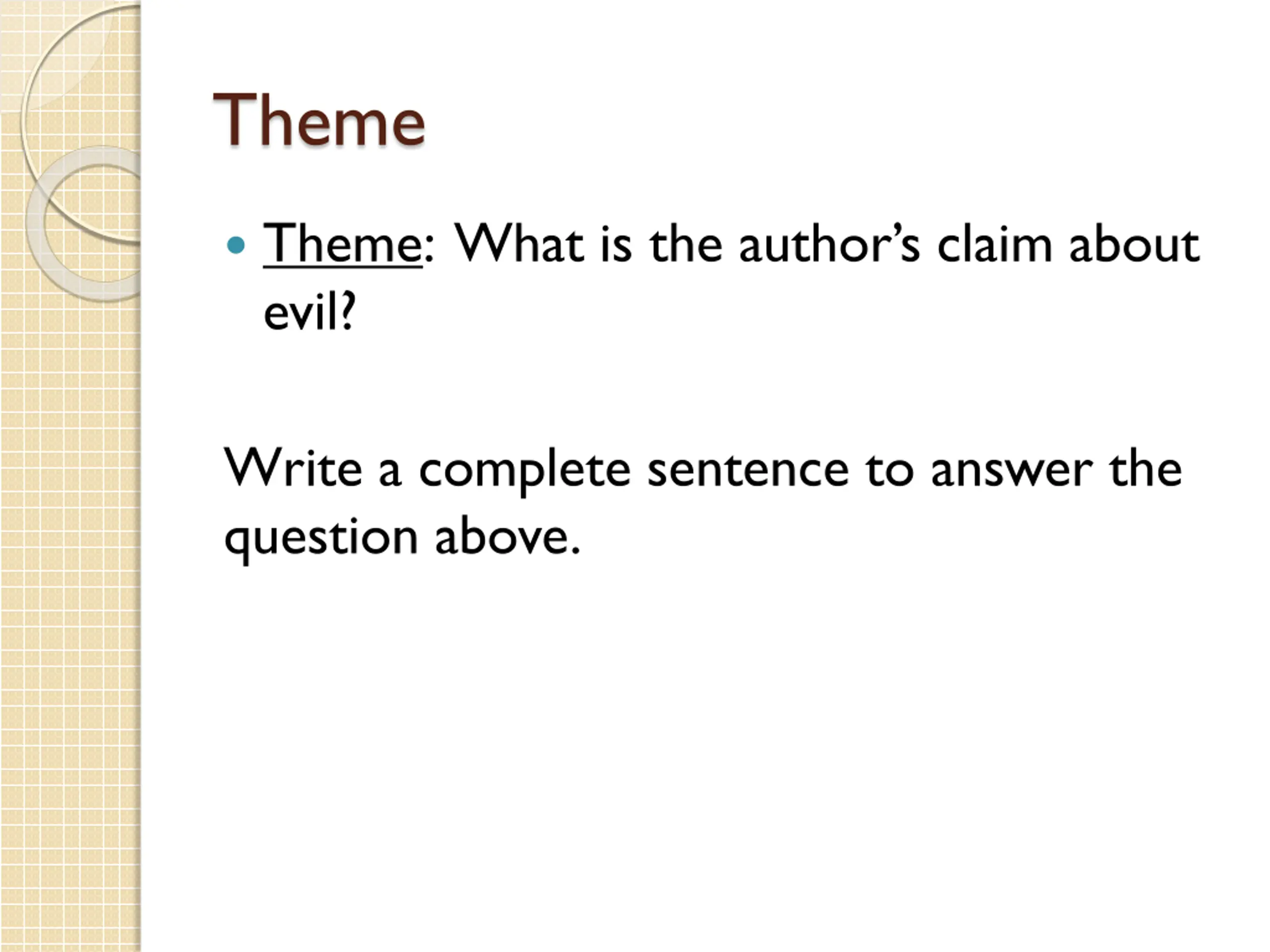 Theme

• Theme: What is the author’s claim about evil?

Write a complete sentence to answer the question above.